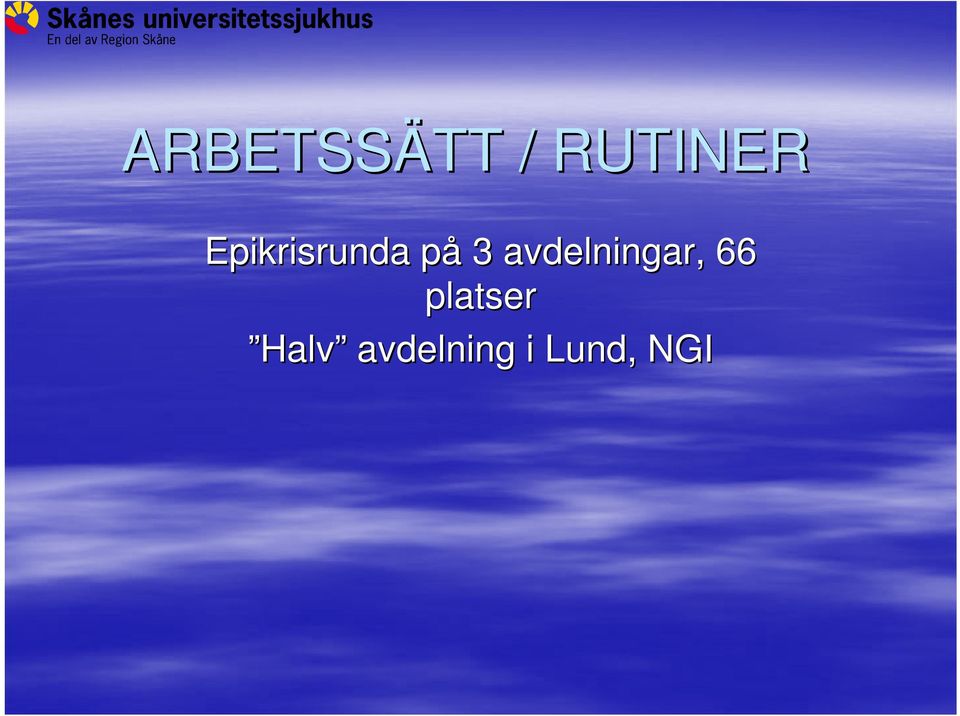 Skånes universitetssjukhus
En del av Region Skåne

ARBETSSÄTT / RUTINER

Epikrisrunda på 3 avdelningar, 66 platser

”Halv” avdelning i Lund, NGI